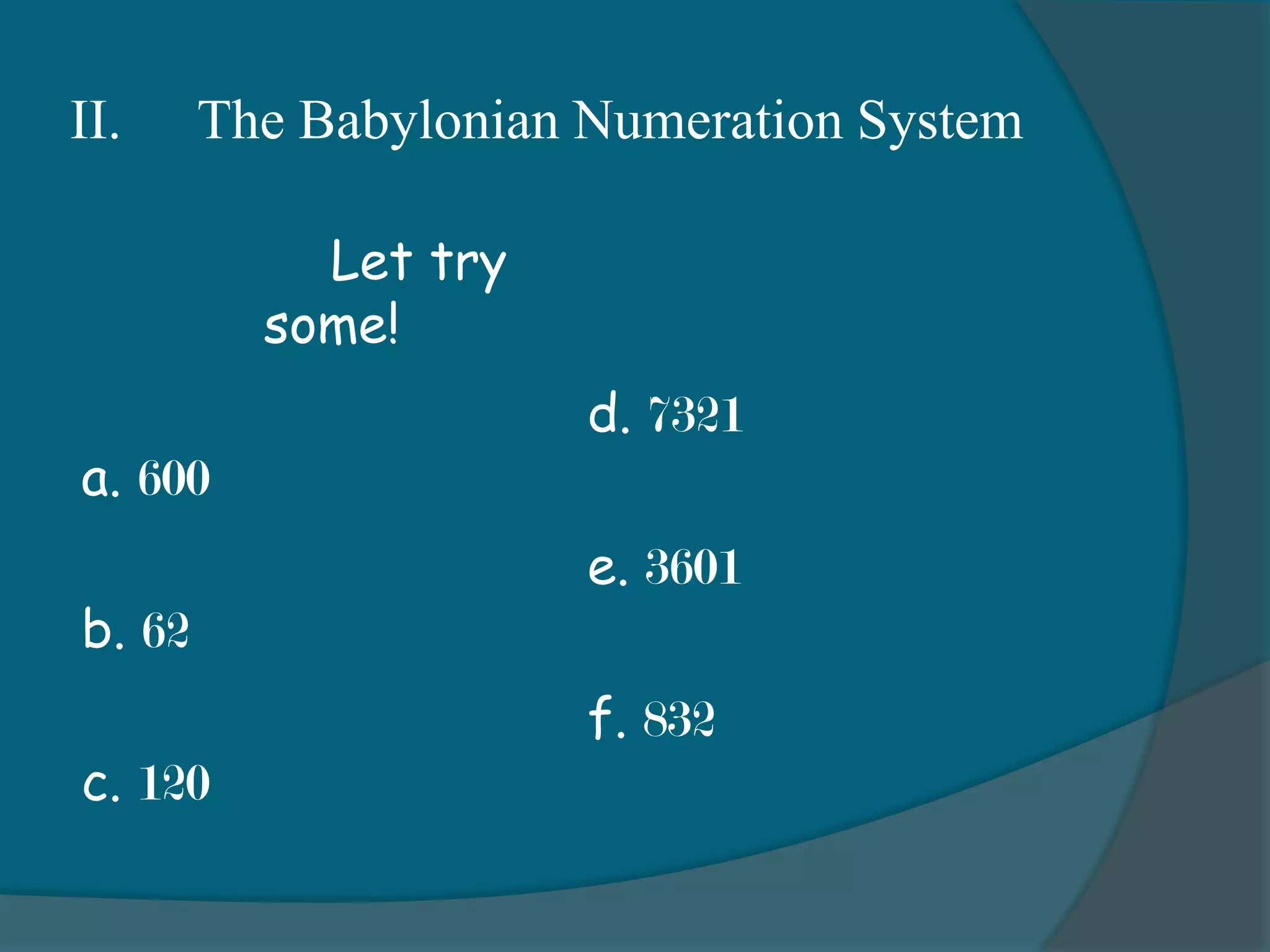 II. The Babylonian Numeration System

Let try some!

a. 600

b. 62

c. 120

d. 7321

e. 3601

f. 832